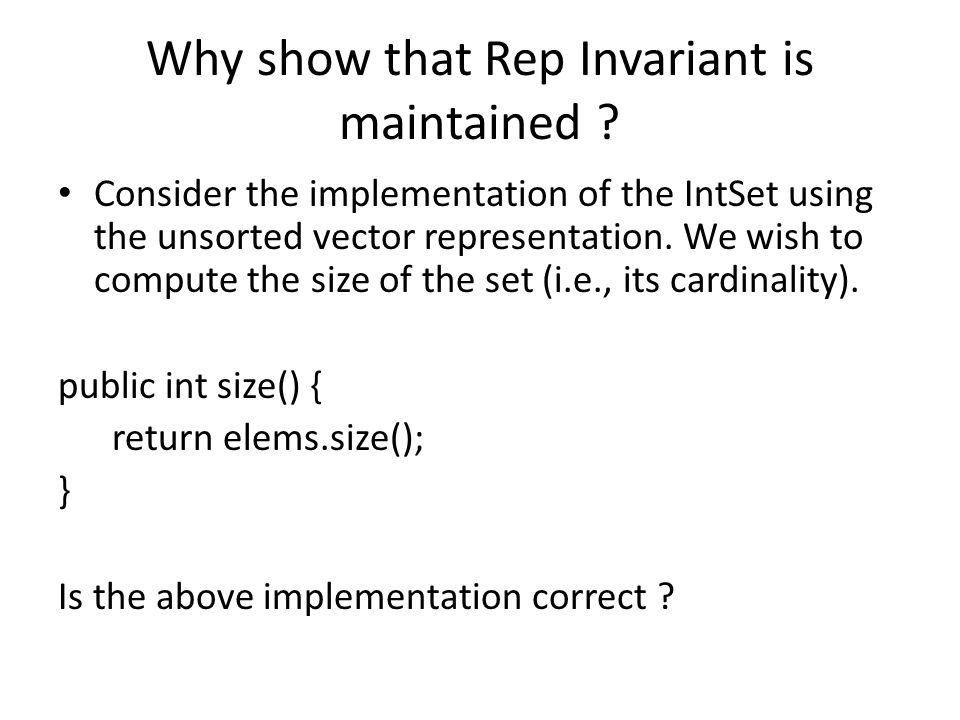 Why show that Rep Invariant is maintained ?

• Consider the implementation of the IntSet using the unsorted vector representation. We wish to compute the size of the set (i.e., its cardinality).

public int size() {
    return elems.size();
}

Is the above implementation correct ?